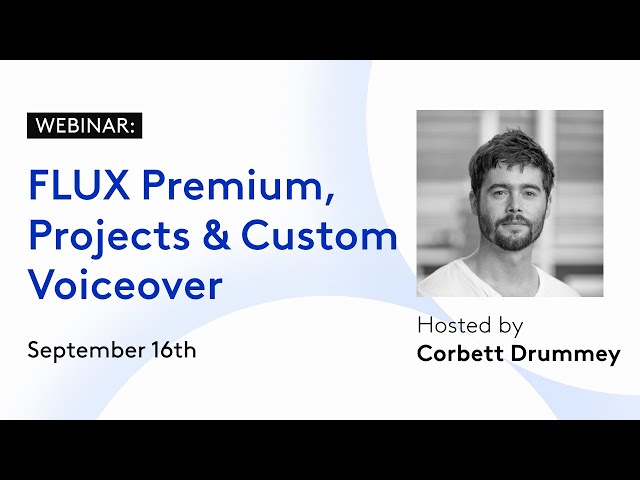 WEBINAR:

FLUX Premium, Projects & Custom Voiceover

September 16th

Hosted by
Corbett Drummey